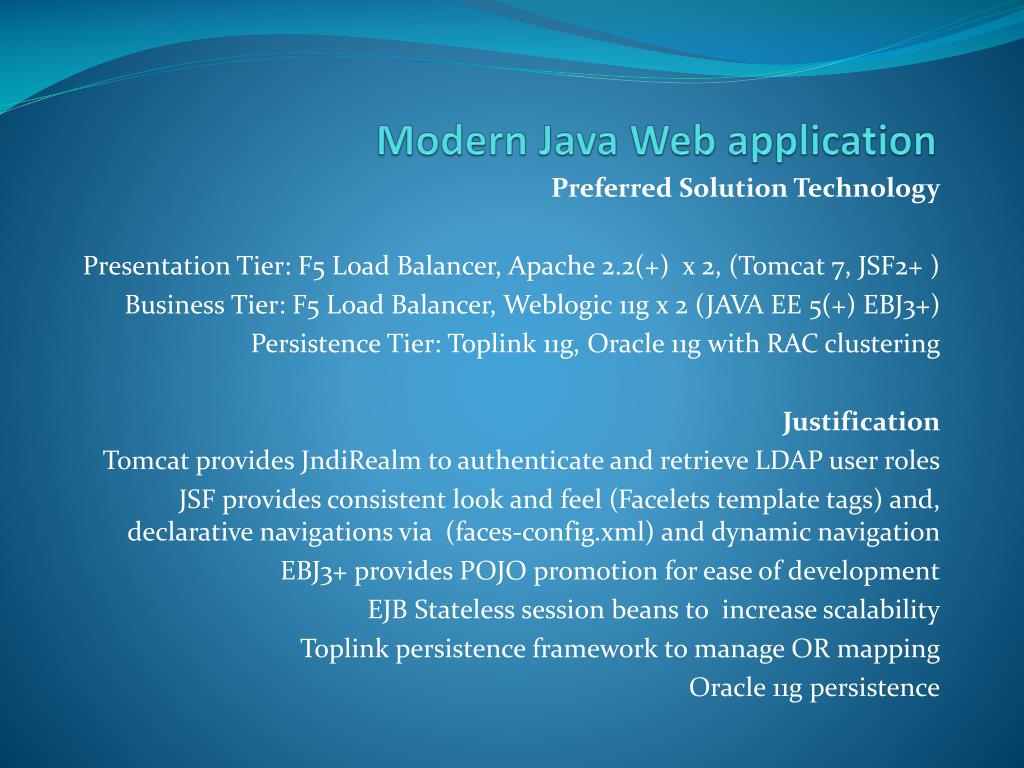 Modern Java Web application

Preferred Solution Technology

Presentation Tier: F5 Load Balancer, Apache 2.2(+) x 2, (Tomcat 7, JSF2+ )
Business Tier: F5 Load Balancer, Weblogic 11g x 2 (JAVA EE 5(+) EBJ3+)
Persistence Tier: Toplink 11g, Oracle 11g with RAC clustering

Justification
Tomcat provides JndiRealm to authenticate and retrieve LDAP user roles
JSF provides consistent look and feel (Facelets template tags) and, declarative navigations via (faces-config.xml) and dynamic navigation
EBJ3+ provides POJO promotion for ease of development
EJB Stateless session beans to increase scalability
Toplink persistence framework to manage OR mapping
Oracle 11g persistence